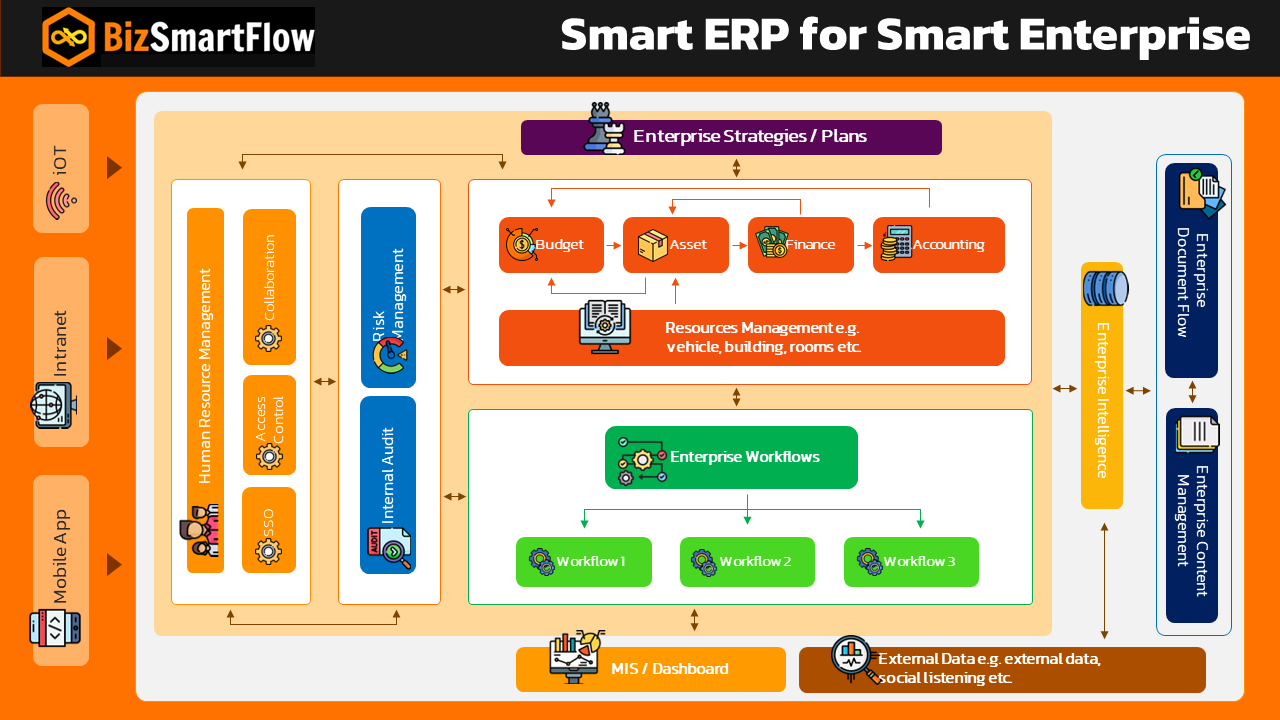 BizSmartFlow

Smart ERP for Smart Enterprise

iOT

Intranet

Mobile App

Enterprise Strategies / Plans

Human Resource Management

Collaboration

Access Control

SSO

Risk Management

Internal Audit

AUDIT

Budget

Asset

Finance

Accounting

Resources Management e.g. vehicle, building, rooms etc.

Enterprise Workflows

Workflow 1

Workflow 2

Workflow 3

Enterprise Intelligence

Enterprise Document Flow

Enterprise Content Management

MIS / Dashboard

External Data e.g. external data, social listening etc.